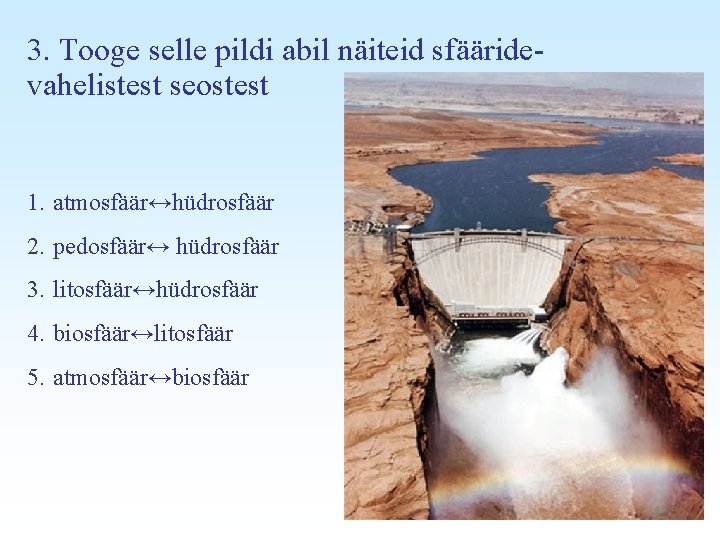 3. Tooge selle pildi abil näiteid sfääridevahelistest seostest

1. atmosfäär↔hüdrosfäär

2. pedosfäär↔ hüdrosfäär

3. litosfäär↔hüdrosfäär

4. biosfäär↔litosfäär

5. atmosfäär↔biosfäär